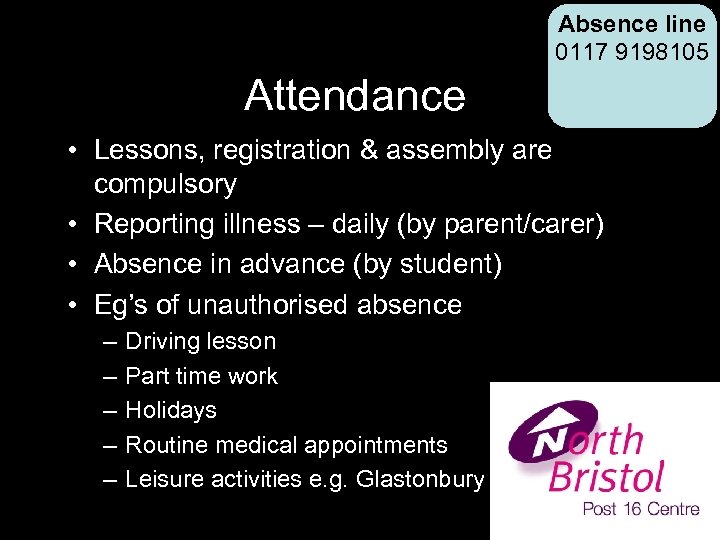 Absence line
0117 9198105

Attendance

• Lessons, registration & assembly are compulsory
• Reporting illness – daily (by parent/carer)
• Absence in advance (by student)
• Eg's of unauthorised absence
– Driving lesson
– Part time work
– Holidays
– Routine medical appointments
– Leisure activities e.g. Glastonbury

North Bristol
Post 16 Centre